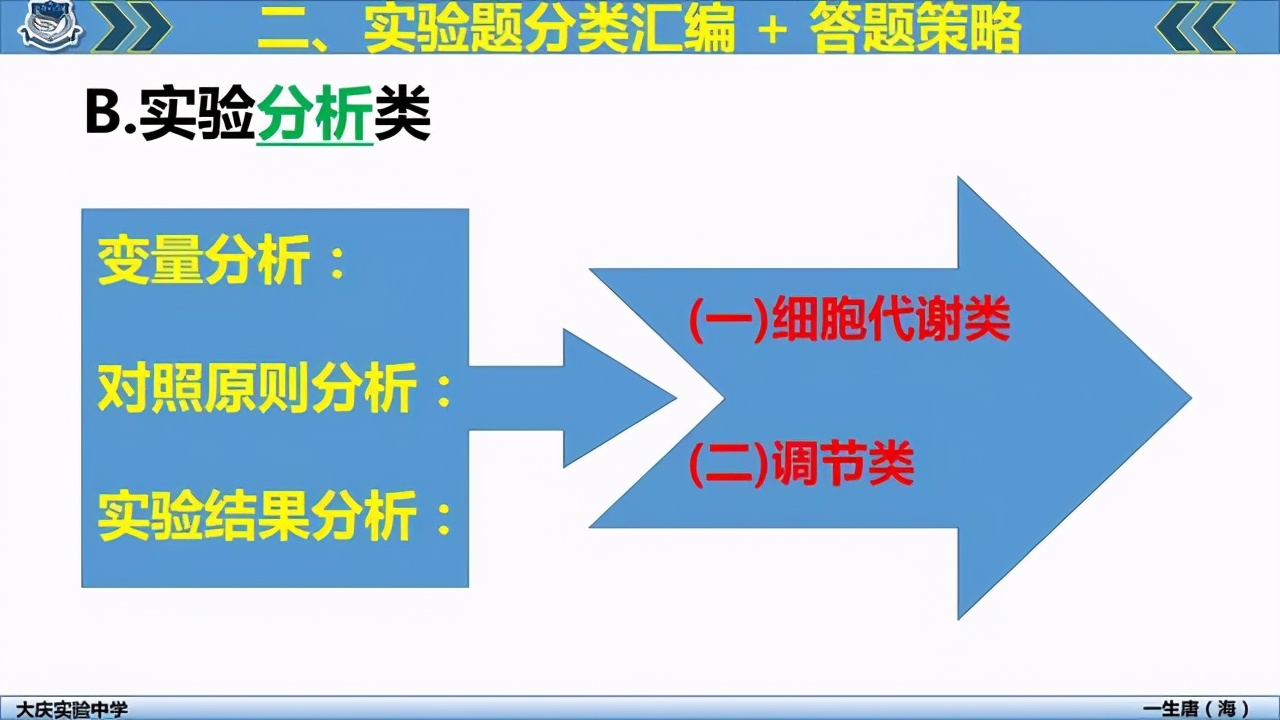 二、实验题分类汇编 + 答题策略

B.实验分析类

变量分析：

对照原则分析：

实验结果分析：

(一)细胞代谢类

(二)调节类

大庆实验中学

一生唐（海）